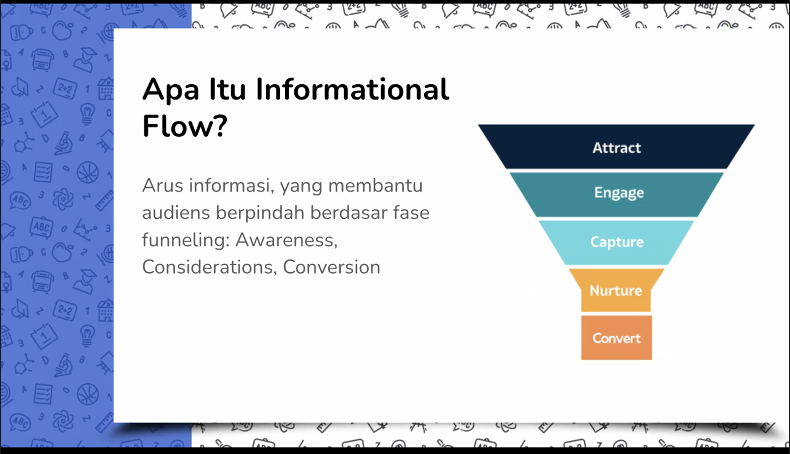 Apa Itu Informational Flow?

Arus informasi, yang membantu audiens berpindah berdasar fase funneling: Awareness, Considerations, Conversion

Attract
Engage
Capture
Nurture
Convert